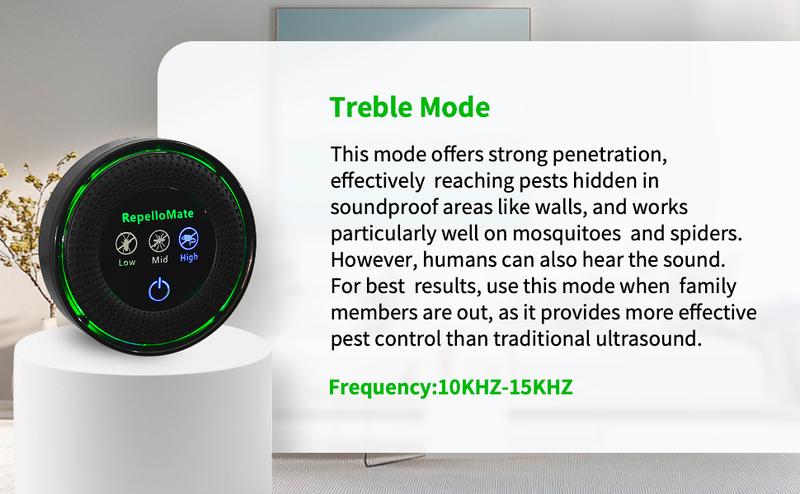 RepelloMate

Low Mid High

Treble Mode

This mode offers strong penetration, effectively reaching pests hidden in soundproof areas like walls, and works particularly well on mosquitoes and spiders. However, humans can also hear the sound. For best results, use this mode when family members are out, as it provides more effective pest control than traditional ultrasound.

Frequency:10KHZ-15KHZ